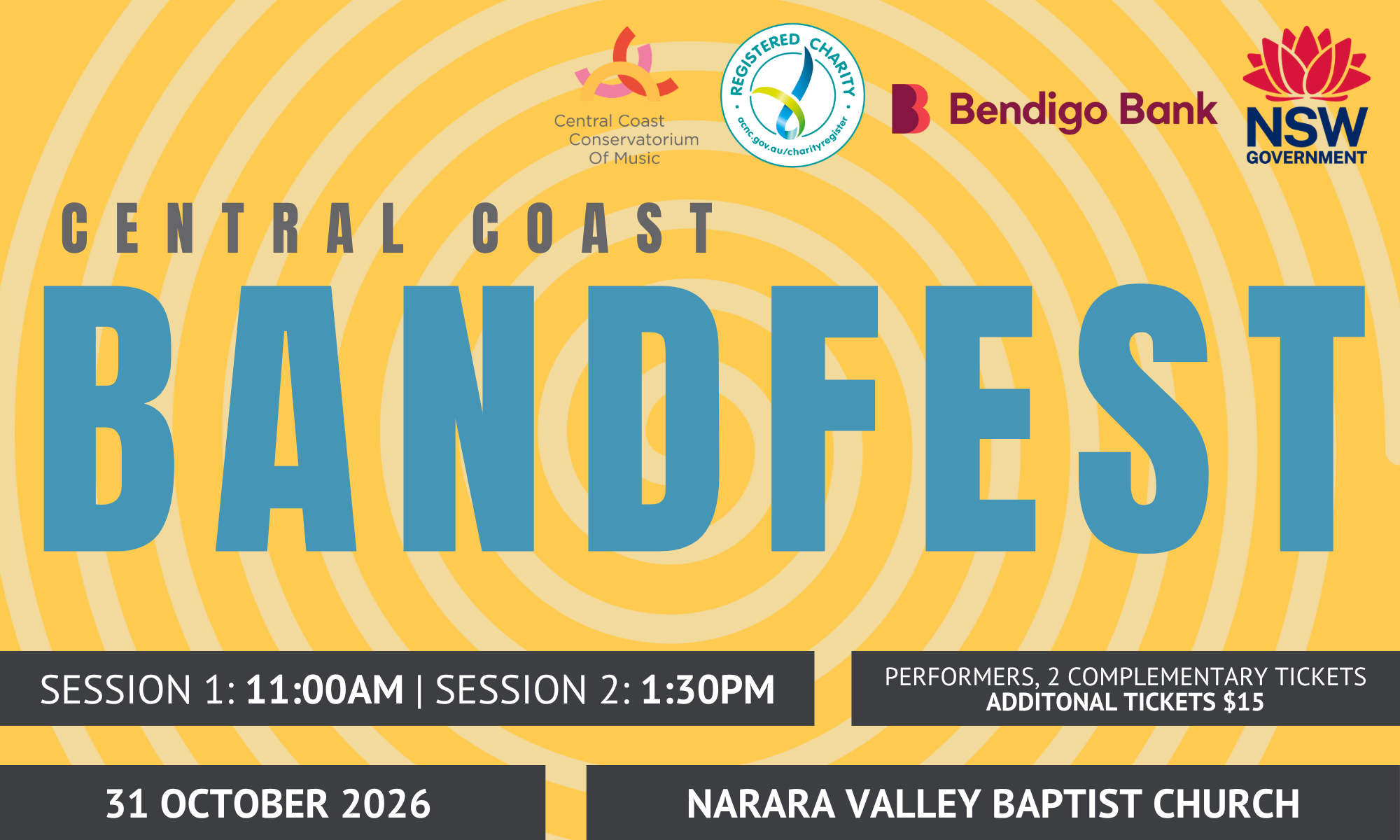 Central Coast Conservatorium Of Music

REGISTERED CHARITY
acnc.gov.au/charityregister

Bendigo Bank

NSW GOVERNMENT

CENTRAL COAST

BANDFEST

SESSION 1: 11:00AM | SESSION 2: 1:30PM

PERFORMERS, 2 COMPLEMENTARY TICKETS
ADDITONAL TICKETS $15

31 OCTOBER 2026

NARARA VALLEY BAPTIST CHURCH